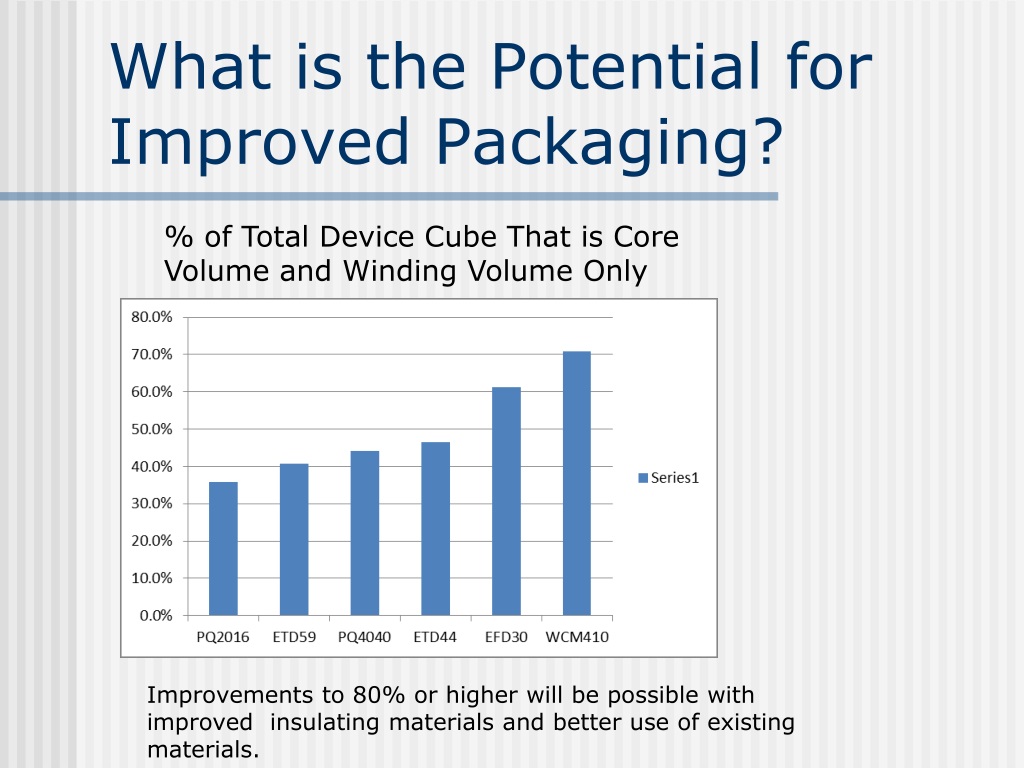 What is the Potential for Improved Packaging?

% of Total Device Cube That is Core Volume and Winding Volume Only

80.0%
70.0%
60.0%
50.0%
40.0%
30.0%
20.0%
10.0%
0.0%

PQ2016 ETD59 PQ4040 ETD44 EFD30 WCM410

Series1

Improvements to 80% or higher will be possible with improved insulating materials and better use of existing materials.